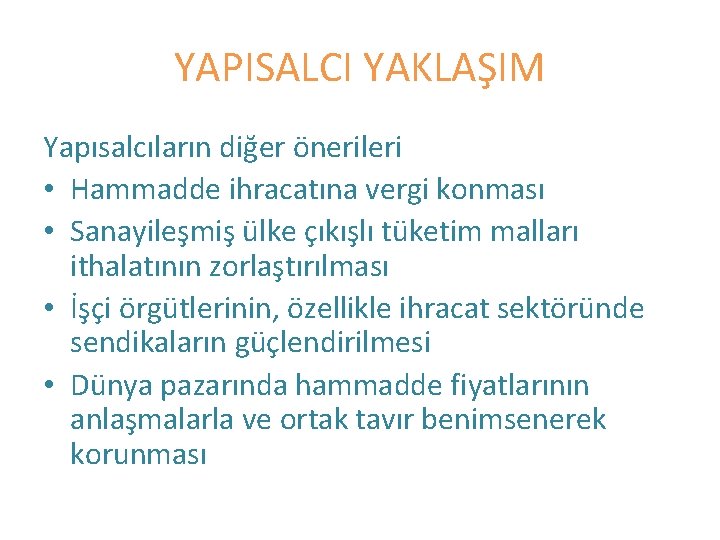 YAPISALCI YAKLAŞIM

Yapısalcıların diğer önerileri
• Hammadde ihracatına vergi konması
• Sanayileşmiş ülke çıkışlı tüketim malları ithalatının zorlaştırılması
• İşçi örgütlerinin, özellikle ihracat sektöründe sendikaların güçlendirilmesi
• Dünya pazarında hammadde fiyatlarının anlaşmalarla ve ortak tavır benimsenerek korunması